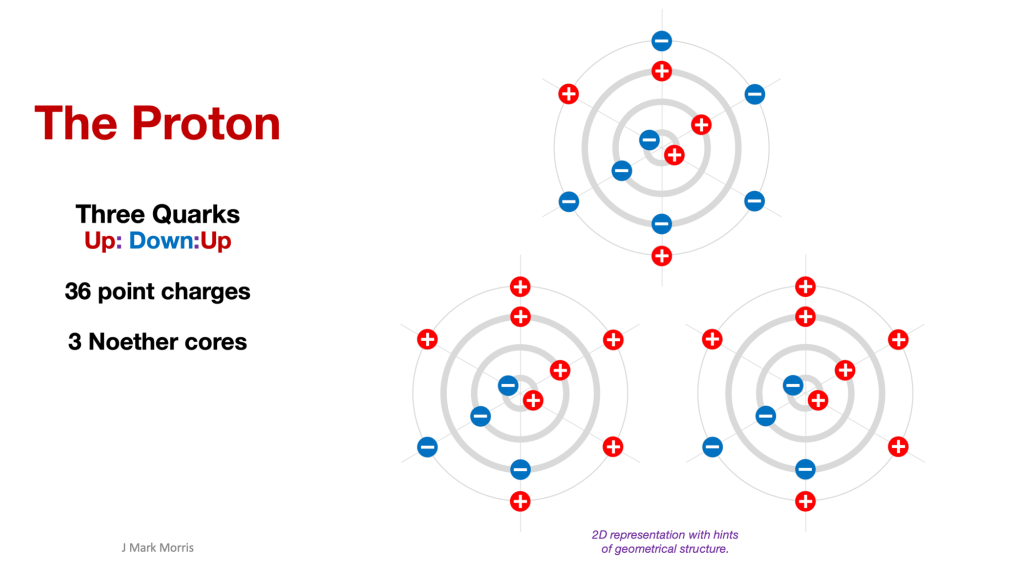 The Proton

Three Quarks
Up: Down:Up

36 point charges

3 Noether cores

J Mark Morris

2D representation with hints of geometrical structure.